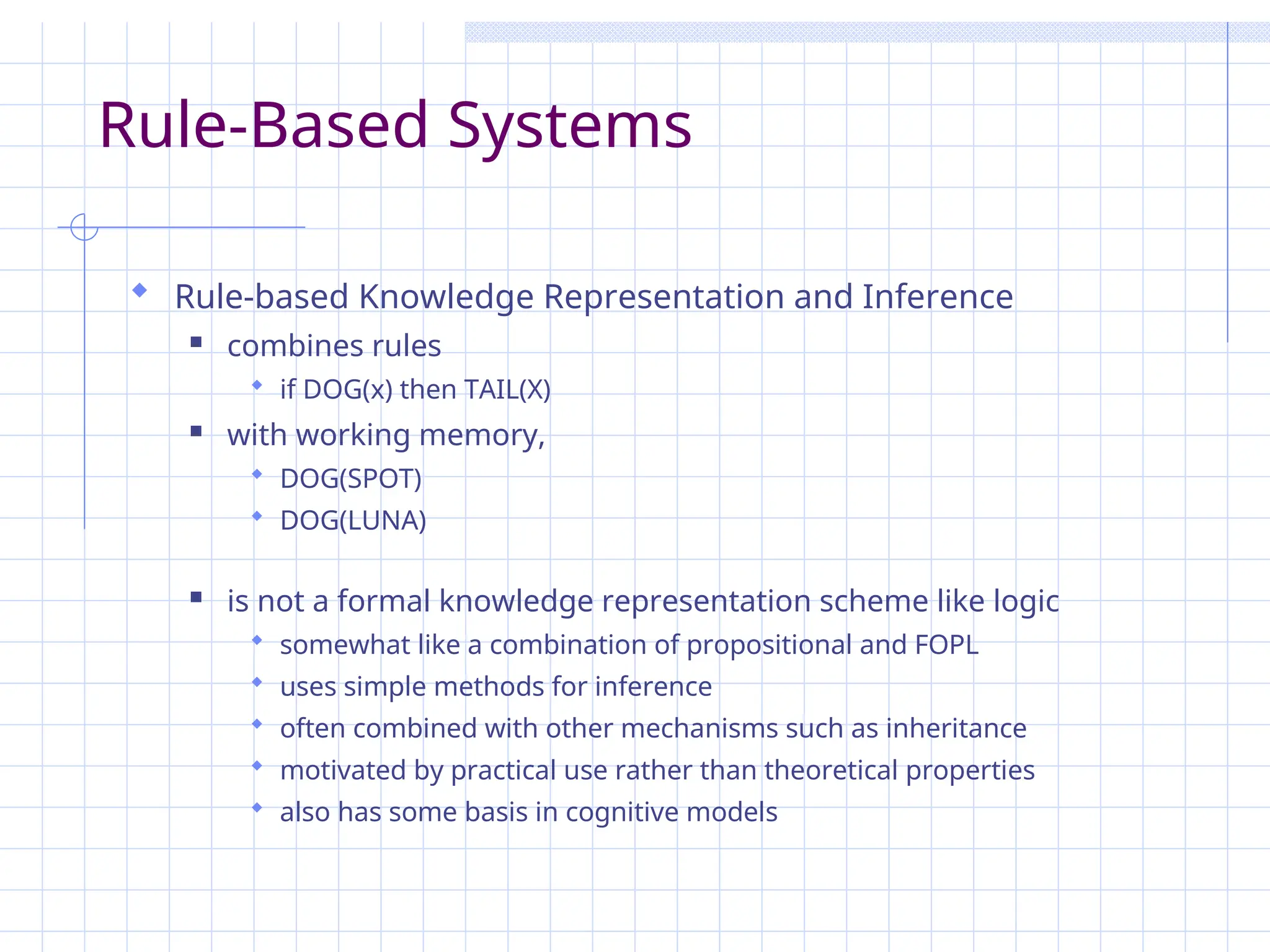 Rule-Based Systems

Rule-based Knowledge Representation and Inference

combines rules

if DOG(x) then TAIL(X)

with working memory,

DOG(SPOT)

DOG(LUNA)

is not a formal knowledge representation scheme like logic

somewhat like a combination of propositional and FOPL

uses simple methods for inference

often combined with other mechanisms such as inheritance

motivated by practical use rather than theoretical properties

also has some basis in cognitive models